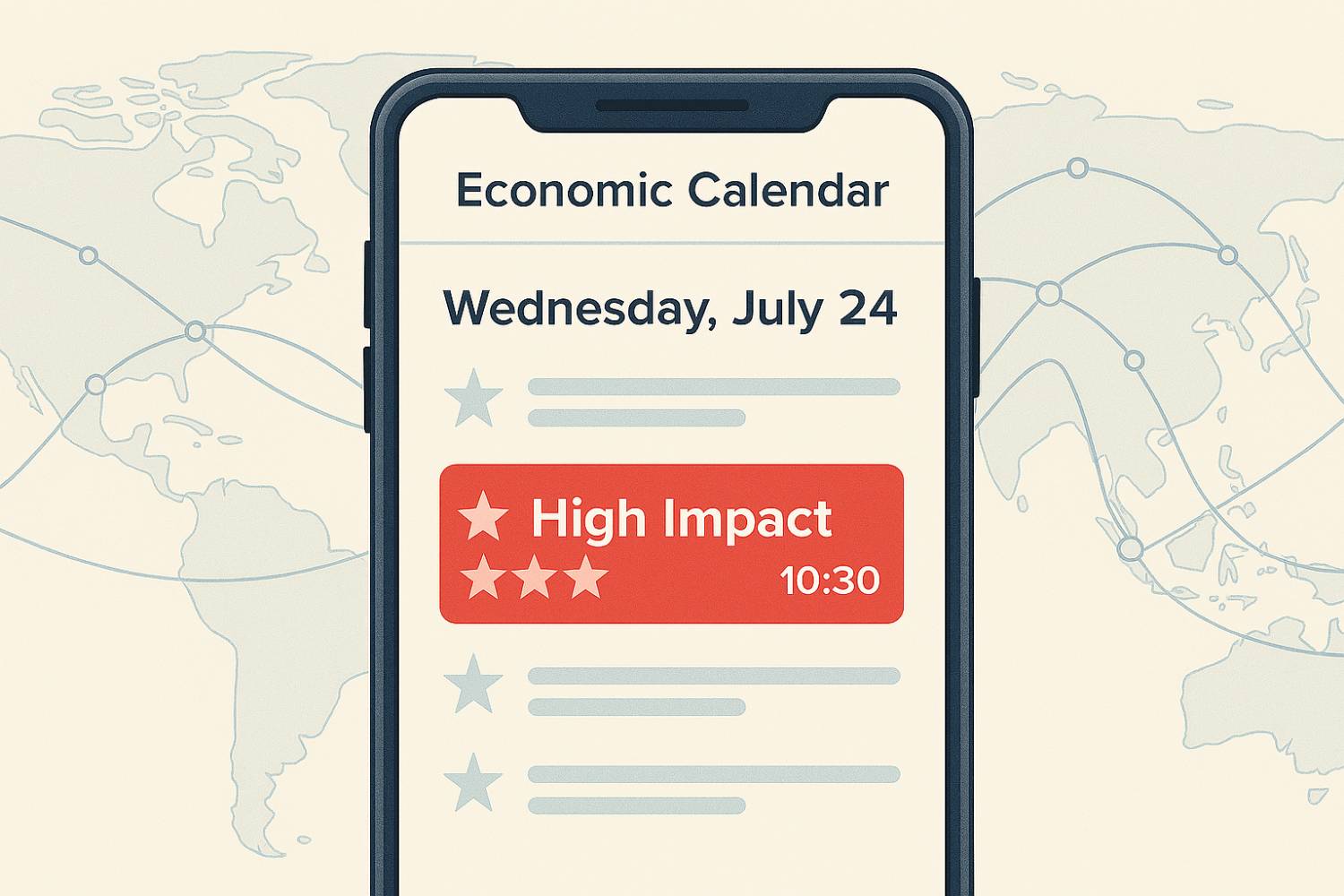 Economic Calendar

Wednesday, July 24

High Impact
10:30